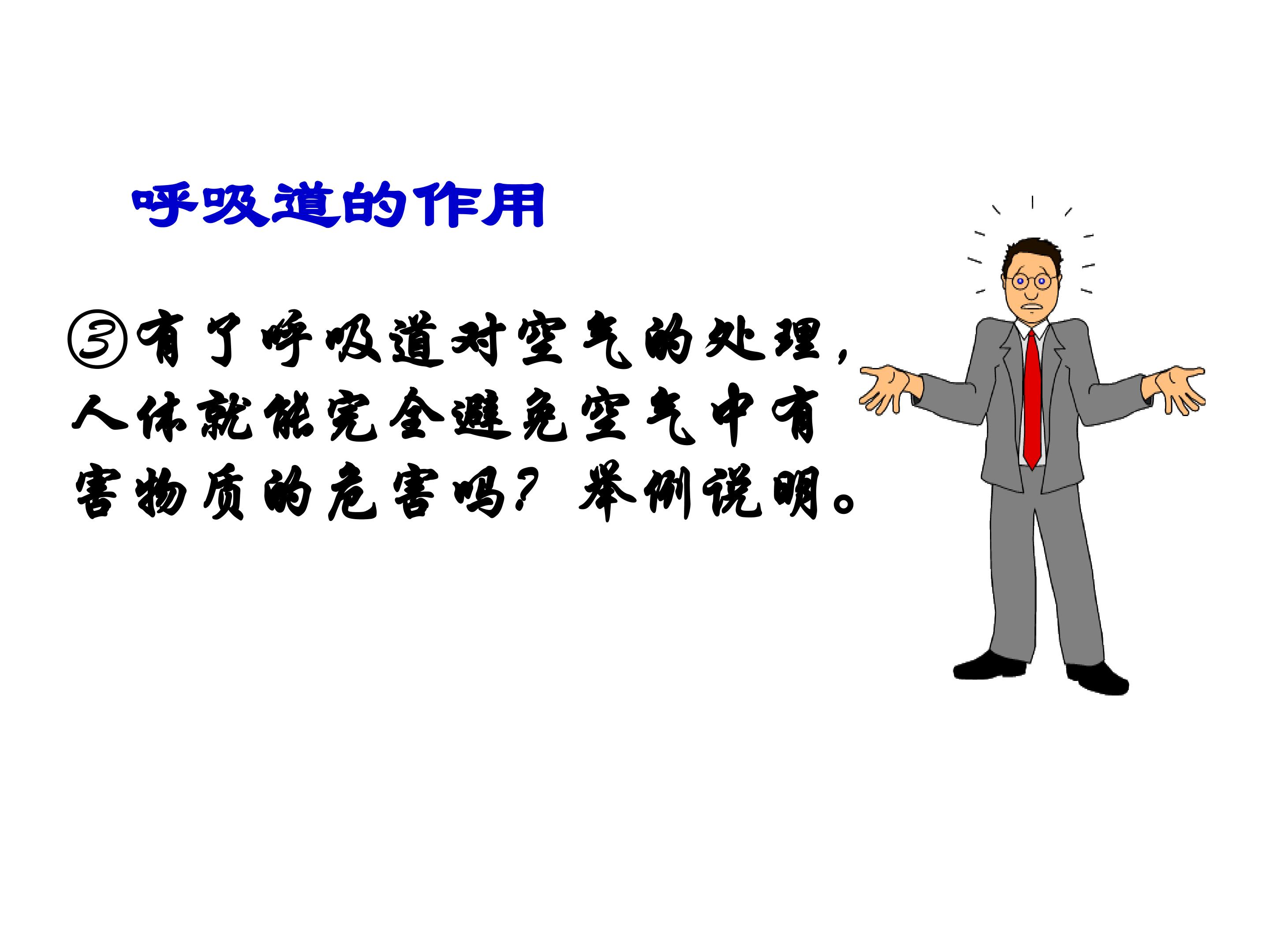 呼吸道的作用

③有了呼吸道对空气的处理，人体就能完全避免空气中有害物质的危害吗？举例说明。